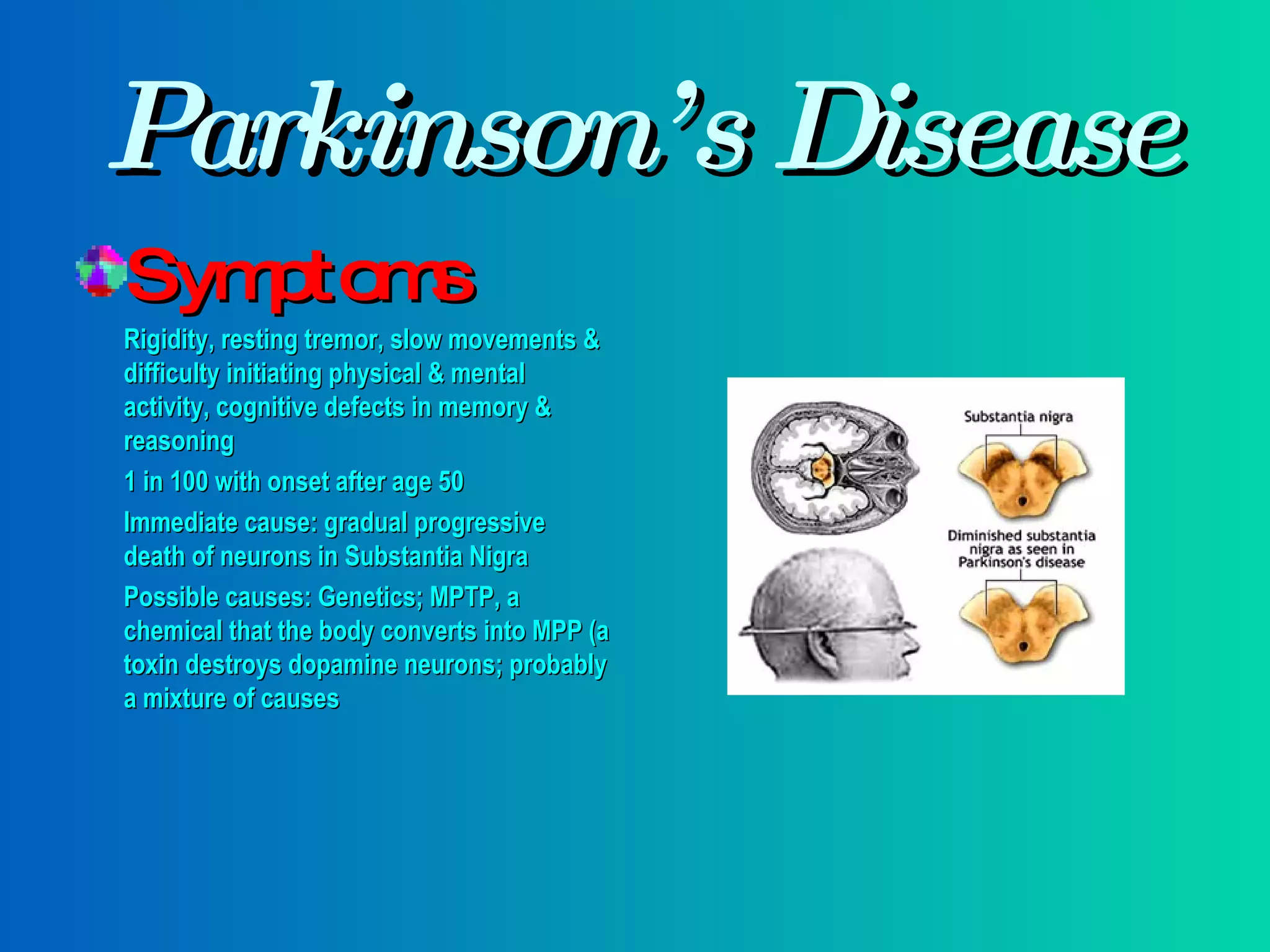 Parkinson's Disease

Symptoms

Rigidity, resting tremor, slow movements & difficulty initiating physical & mental activity, cognitive defects in memory & reasoning

1 in 100 with onset after age 50

Immediate cause: gradual progressive death of neurons in Substantia Nigra

Possible causes: Genetics; MPTP, a chemical that the body converts into MPP (a toxin destroys dopamine neurons; probably a mixture of causes

Substantia nigra

Diminished substantia nigra as seen in Parkinson's disease